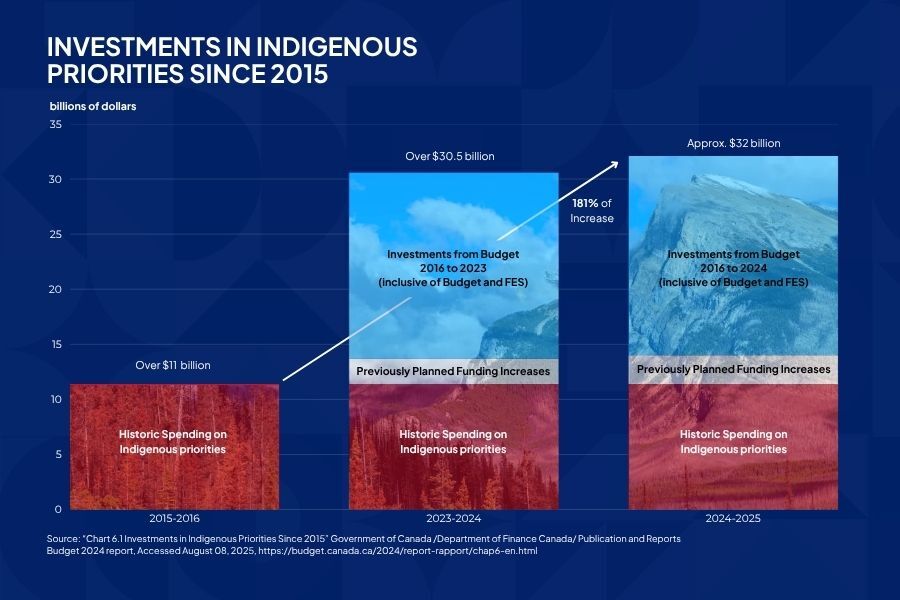 INVESTMENTS IN INDIGENOUS PRIORITIES SINCE 2015

billions of dollars

35
30
25
20
15
10
5
0

Over $11 billion

Historic Spending on Indigenous priorities

2015-2016

Over $30.5 billion

Investments from Budget 2016 to 2023 (inclusive of Budget and FES)

Previously Planned Funding Increases

Historic Spending on Indigenous priorities

2023-2024

181% of Increase

Approx. $32 billion

Investments from Budget 2016 to 2024 (inclusive of Budget and FES)

Previously Planned Funding Increases

Historic Spending on Indigenous priorities

2024-2025

Source: "Chart 6.1 Investments in Indigenous Priorities Since 2015" Government of Canada /Department of Finance Canada/ Publication and Reports Budget 2024 report, Accessed August 08, 2025, https://budget.canada.ca/2024/report-rapport/chap6-en.html